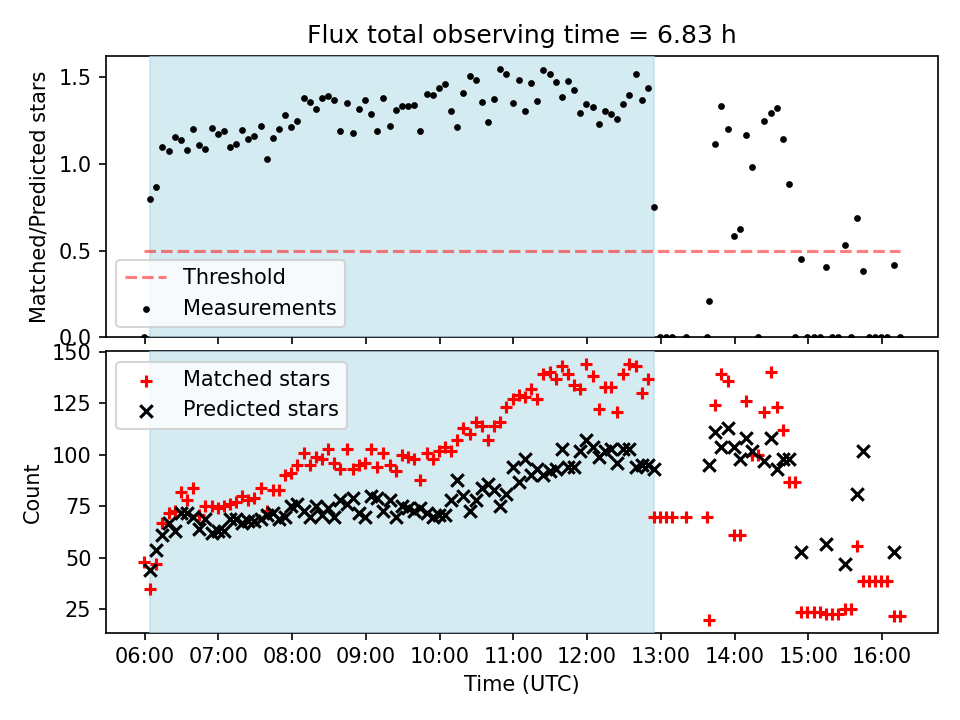 Flux total observing time = 6.83 h

Matched/Predicted stars

1.5
1.0
0.5
0.0

Threshold
Measurements

Count

150
125
100
75
50
25

Matched stars
Predicted stars

06:00 07:00 08:00 09:00 10:00 11:00 12:00 13:00 14:00 15:00 16:00

Time (UTC)